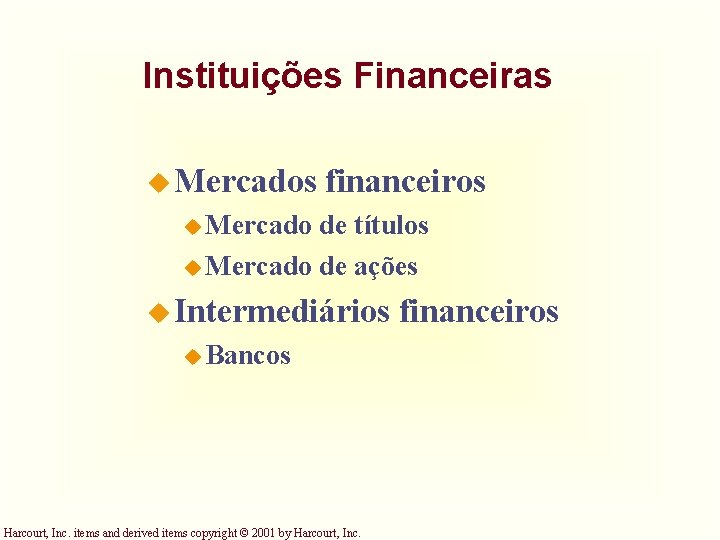 Instituições Financeiras

Mercados financeiros
Mercado de títulos
Mercado de ações
Intermediários financeiros
Bancos

Harcourt, Inc. items and derived items copyright © 2001 by Harcourt, Inc.